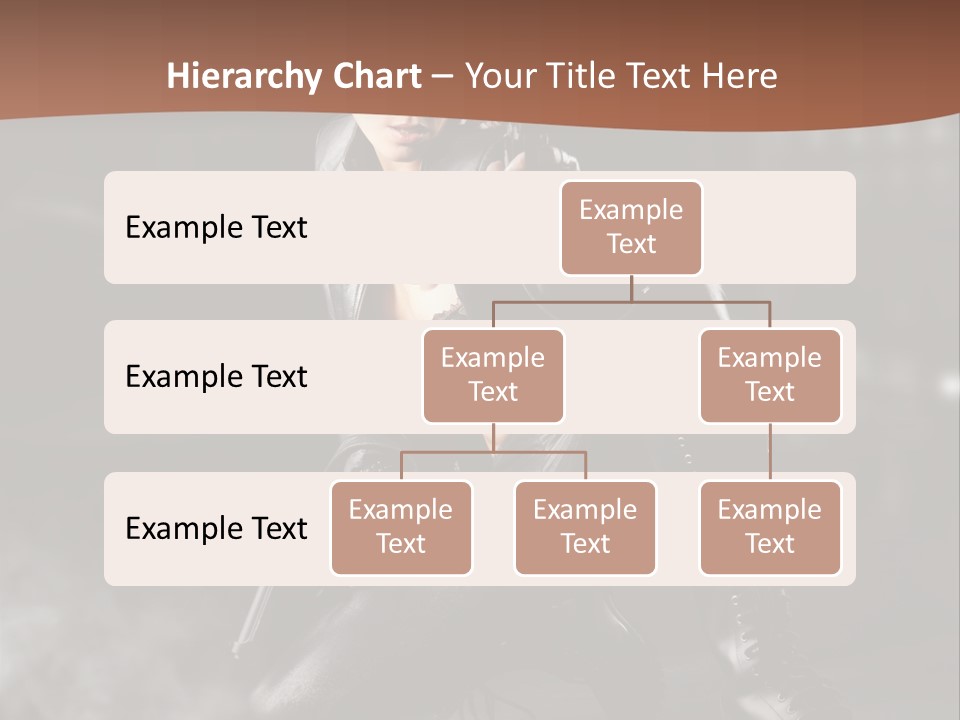 Hierarchy Chart – Your Title Text Here

Example Text

Example Text

Example Text

Example Text

Example Text

Example Text

Example Text

Example Text

Example Text